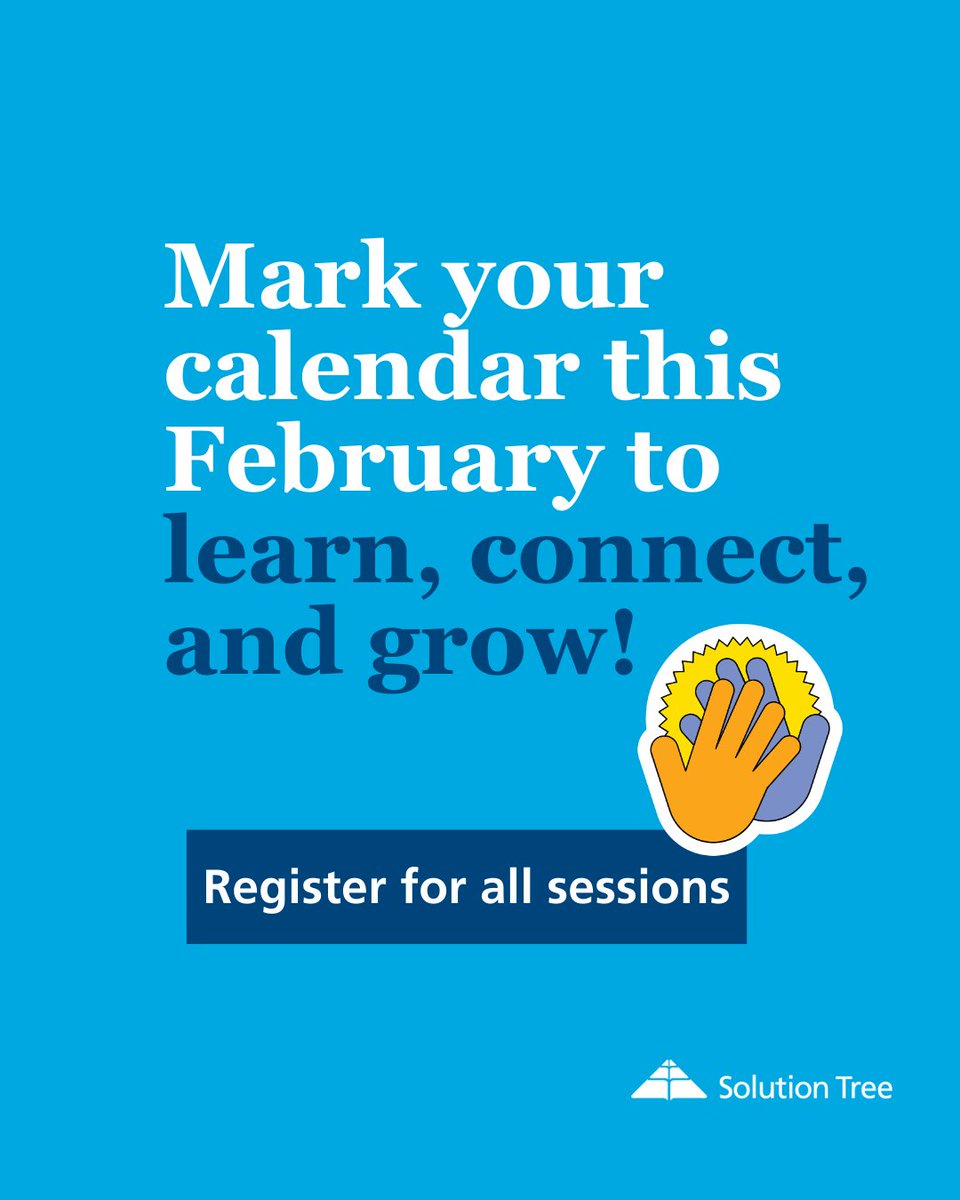 Mark your calendar this February to learn, connect, and grow!

Register for all sessions

Solution Tree